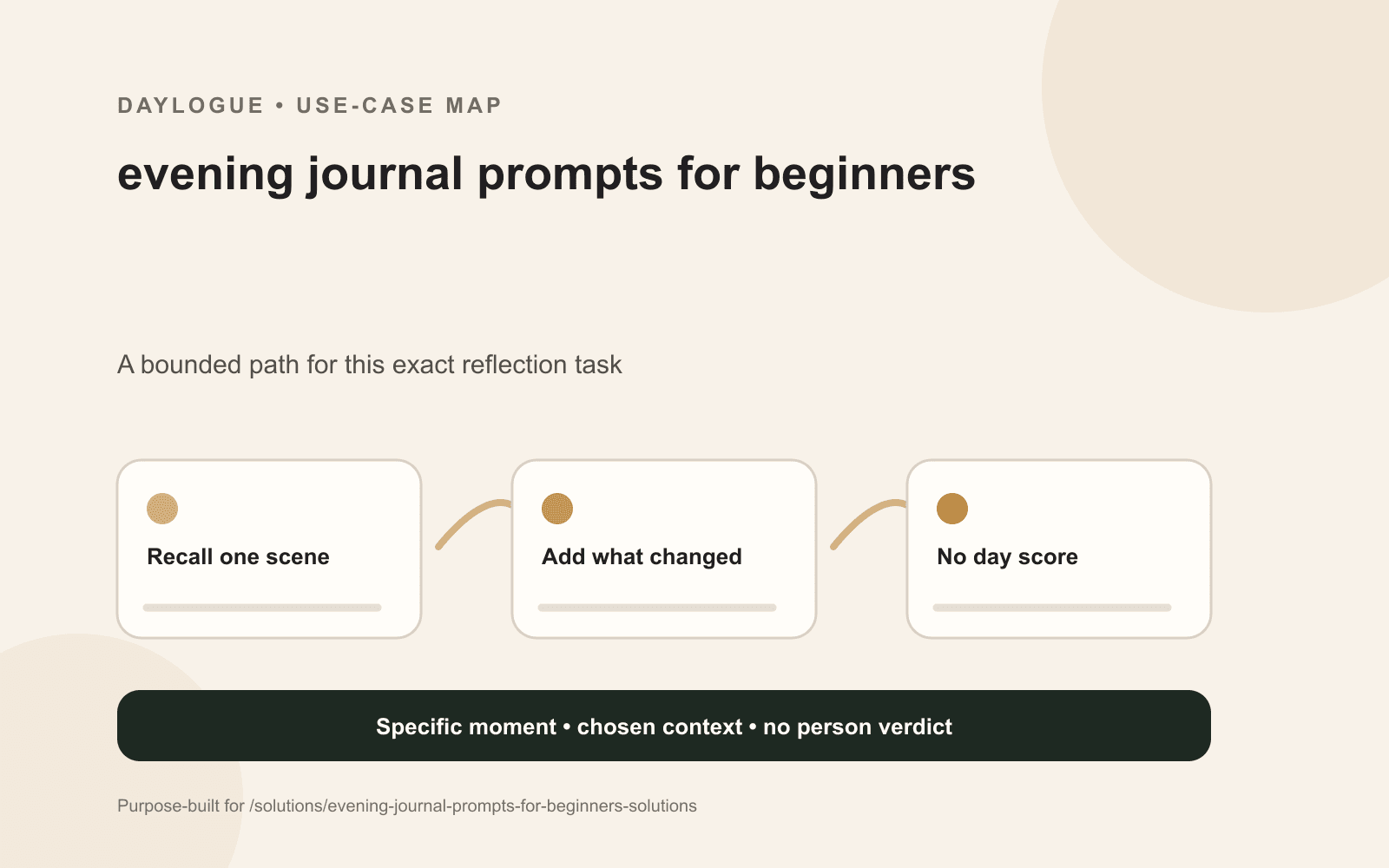 DAYLOGUE • USE-CASE MAP

evening journal prompts for beginners

A bounded path for this exact reflection task

Recall one scene

Add what changed

No day score

Specific moment • chosen context • no person verdict

Purpose-built for /solutions/evening-journal-prompts-for-beginners-solutions